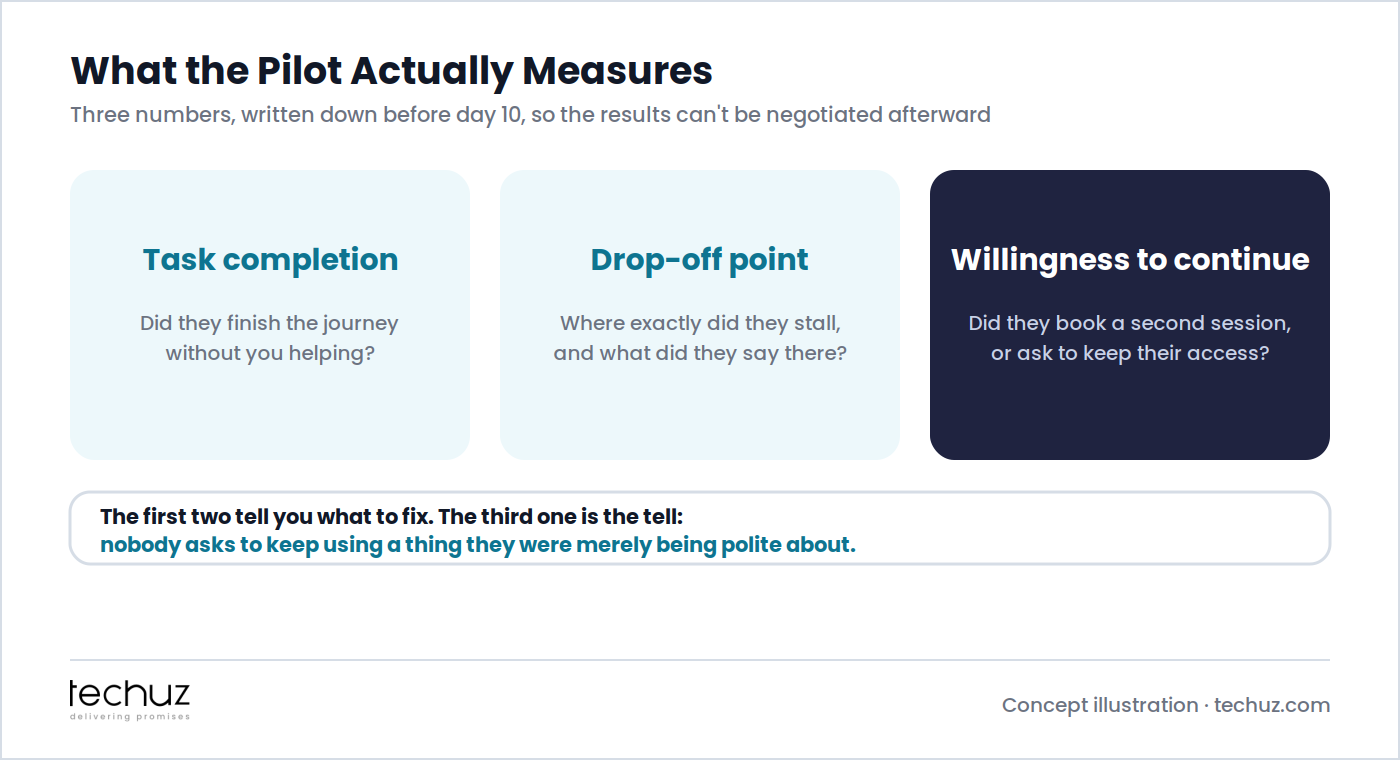 What the Pilot Actually Measures

Three numbers, written down before day 10, so the results can't be negotiated afterward

Task completion

Did they finish the journey without you helping?

Drop-off point

Where exactly did they stall, and what did they say there?

Willingness to continue

Did they book a second session, or ask to keep their access?

The first two tell you what to fix. The third one is the tell:
nobody asks to keep using a thing they were merely being polite about.

techuz
delivering promises

Concept illustration · techuz.com